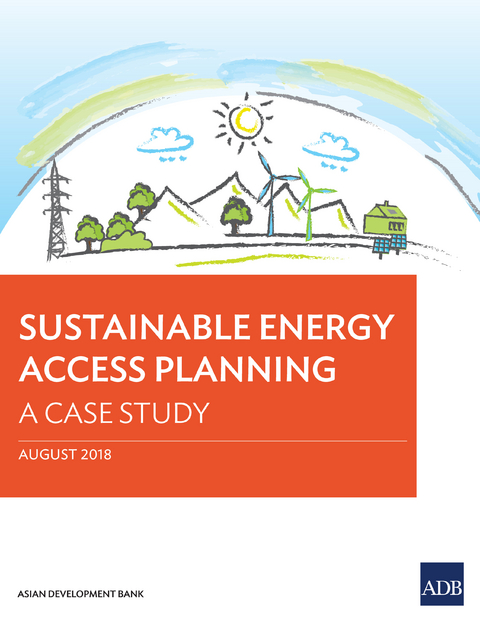 SUSTAINABLE ENERGY ACCESS PLANNING

A CASE STUDY

AUGUST 2018

ASIAN DEVELOPMENT BANK

ADB